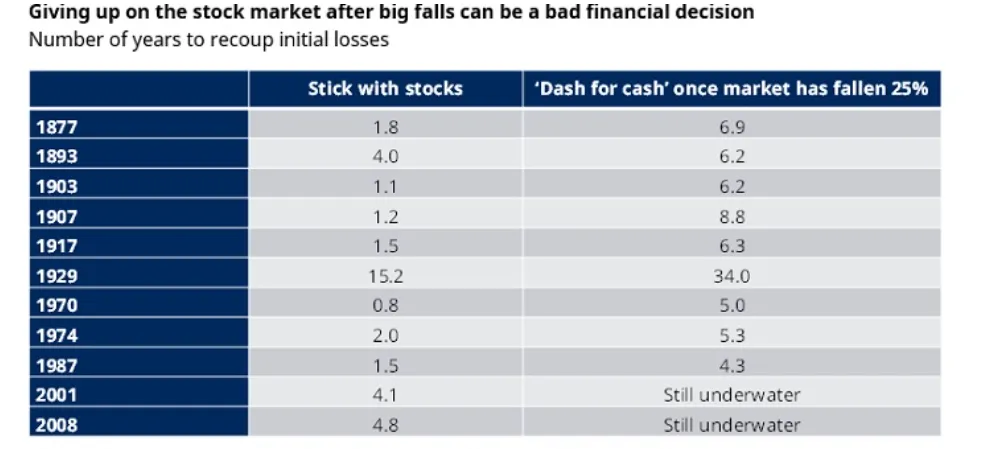 Giving up on the stock market after big falls can be a bad financial decision
Number of years to recoup initial losses

| | Stick with stocks | 'Dash for cash' once market has fallen 25% |
|---|---|---|
| 1877 | 1.8 | 6.9 |
| 1893 | 4.0 | 6.2 |
| 1903 | 1.1 | 6.2 |
| 1907 | 1.2 | 8.8 |
| 1917 | 1.5 | 6.3 |
| 1929 | 15.2 | 34.0 |
| 1970 | 0.8 | 5.0 |
| 1974 | 2.0 | 5.3 |
| 1987 | 1.5 | 4.3 |
| 2001 | 4.1 | Still underwater |
| 2008 | 4.8 | Still underwater |